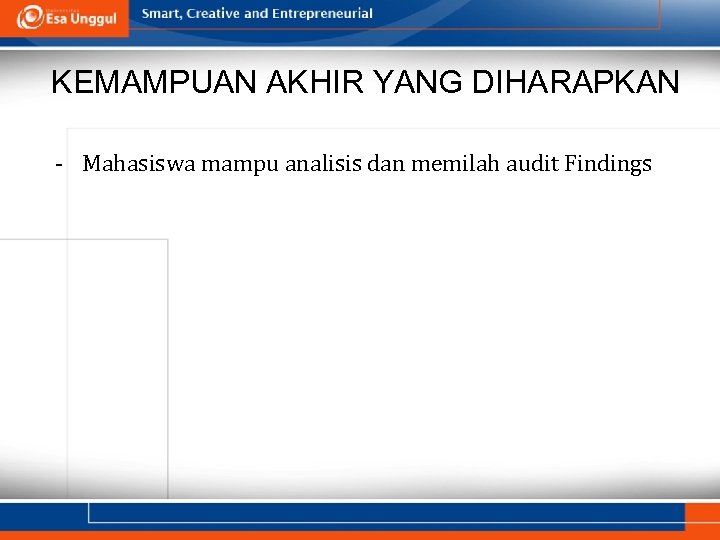 Esa Unggul

Smart, Creative and Entrepreneurial

KEMAMPUAN AKHIR YANG DIHARAPKAN

- Mahasiswa mampu analisis dan memilah audit Findings